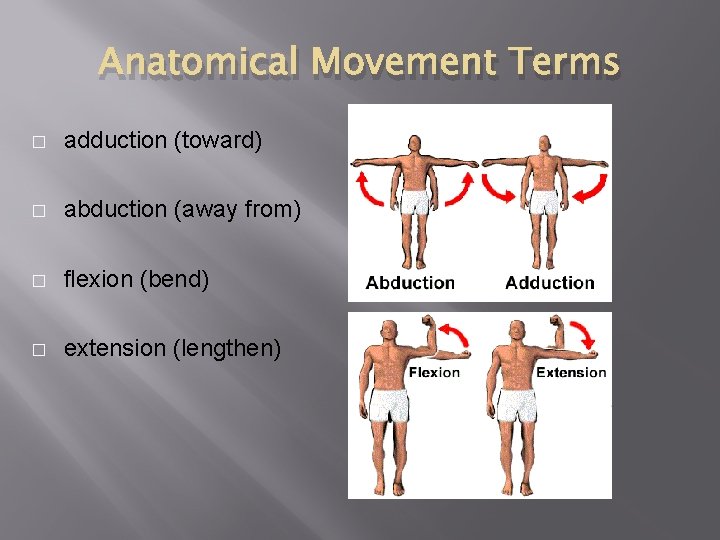 Anatomical Movement Terms

□ adduction (toward)

□ abduction (away from)

□ flexion (bend)

□ extension (lengthen)

Abduction
Adduction

Flexion
Extension